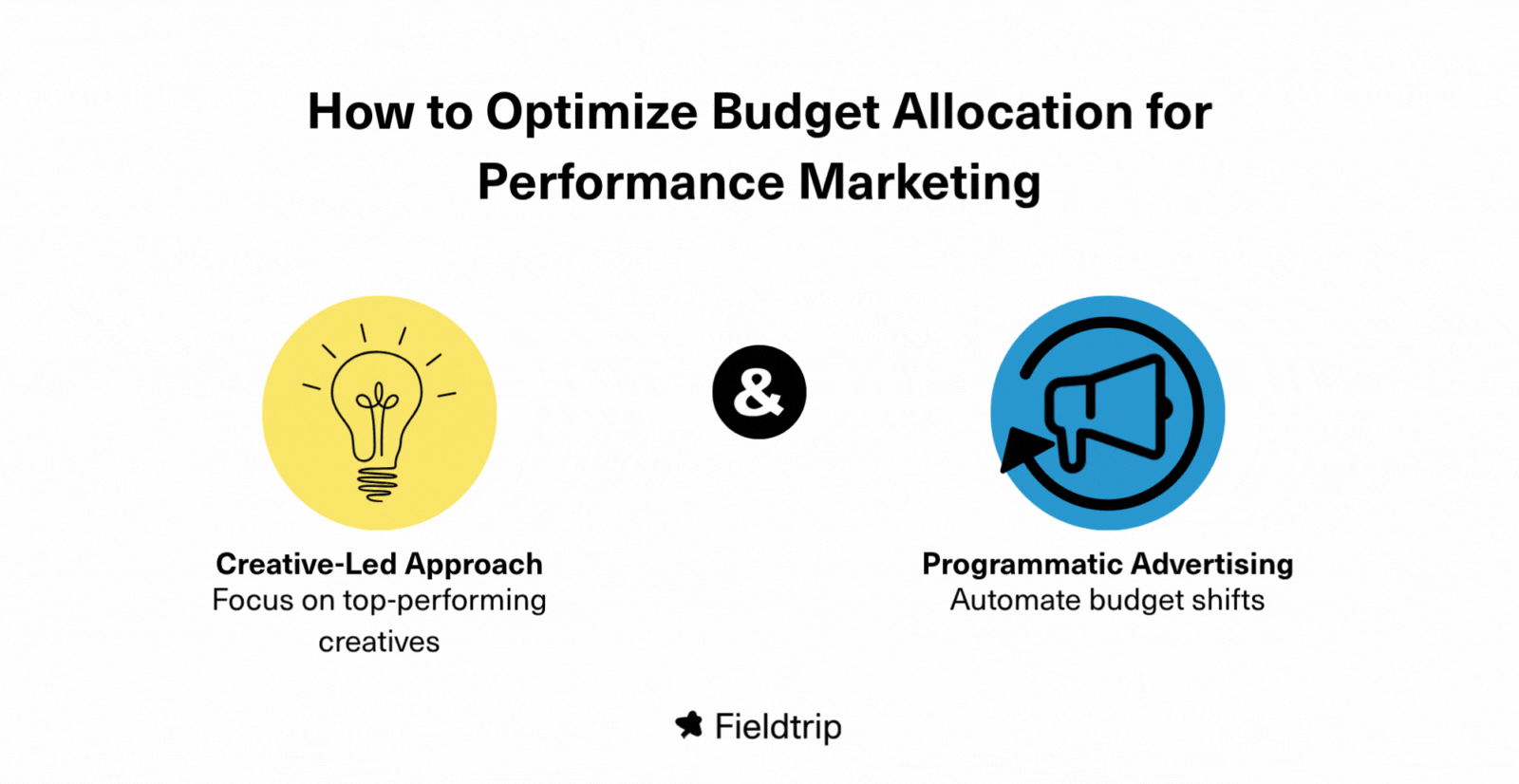 How to Optimize Budget Allocation for Performance Marketing

Creative-Led Approach
Focus on top-performing creatives

&

Programmatic Advertising
Automate budget shifts

Fieldtrip